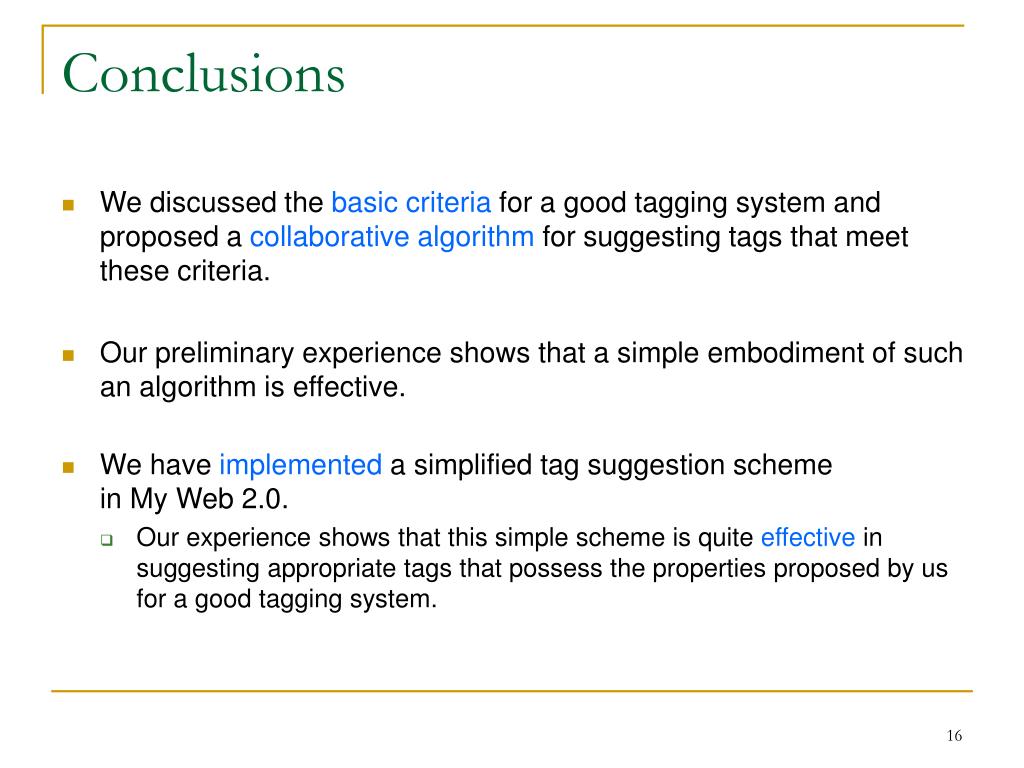 Conclusions

We discussed the basic criteria for a good tagging system and proposed a collaborative algorithm for suggesting tags that meet these criteria.

Our preliminary experience shows that a simple embodiment of such an algorithm is effective.

We have implemented a simplified tag suggestion scheme in My Web 2.0.

Our experience shows that this simple scheme is quite effective in suggesting appropriate tags that possess the properties proposed by us for a good tagging system.

16